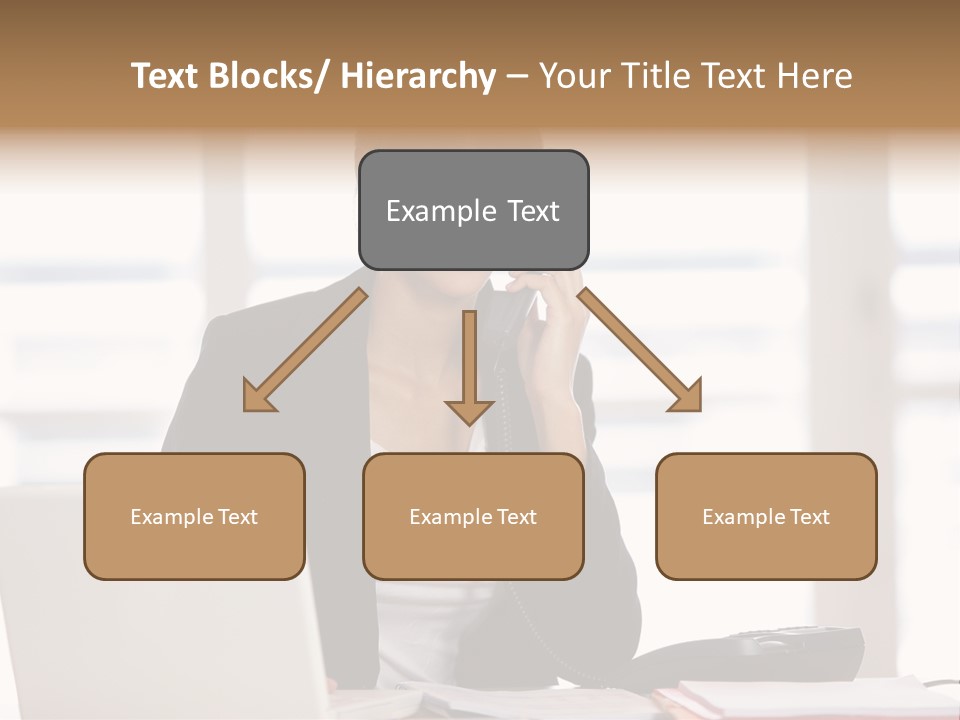 Text Blocks/ Hierarchy – Your Title Text Here

Example Text

Example Text

Example Text

Example Text